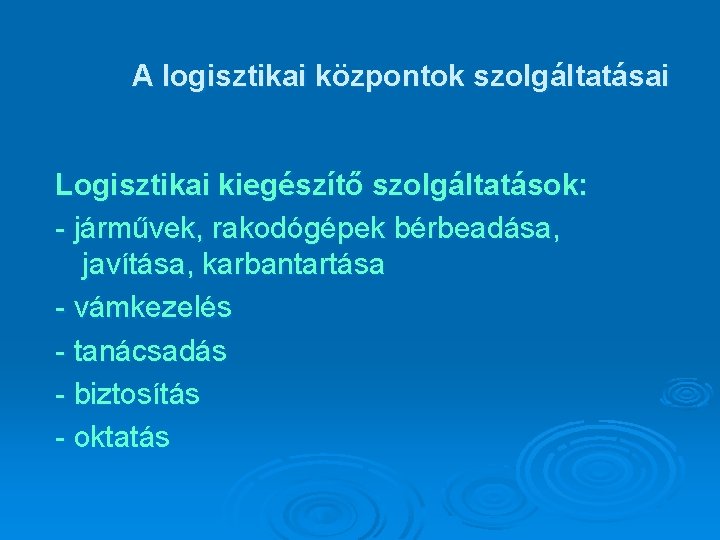 A logisztikai központok szolgáltatásai

Logisztikai kiegészítő szolgáltatások:
- járművek, rakodógépek bérbeadása, javítása, karbantartása
- vámkezelés
- tanácsadás
- biztosítás
- oktatás